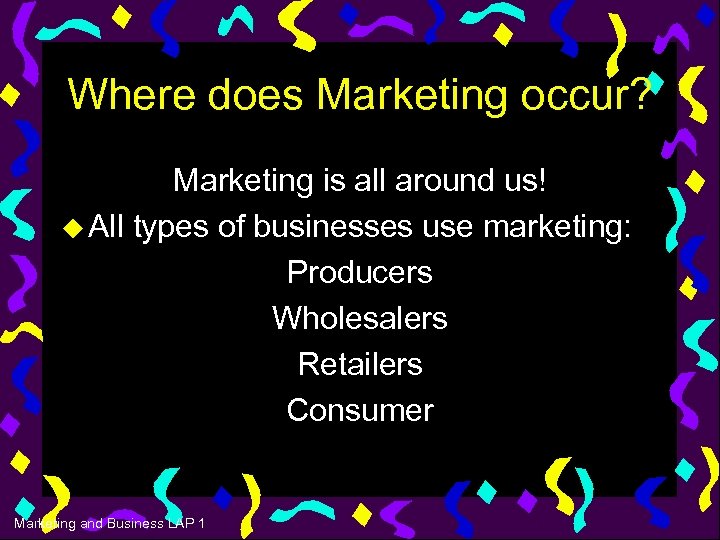 Where does Marketing occur?

Marketing is all around us!

All types of businesses use marketing:

Producers

Wholesalers

Retailers

Consumer

Marketing and Business LAP 1